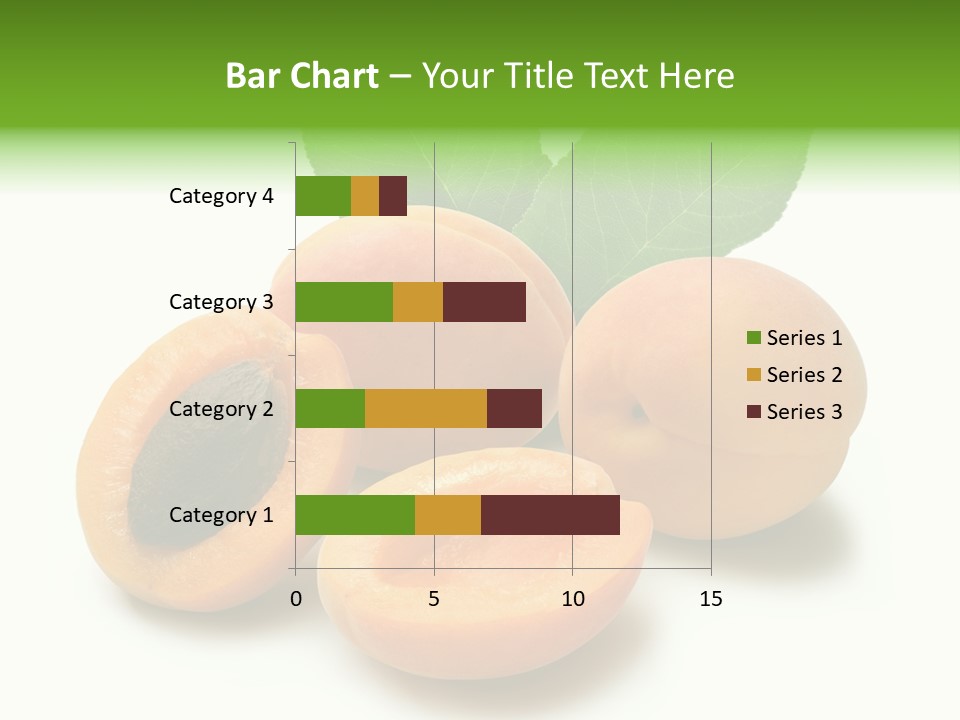 Bar Chart – Your Title Text Here

Category 4
Category 3
Category 2
Category 1

0 5 10 15

Series 1
Series 2
Series 3